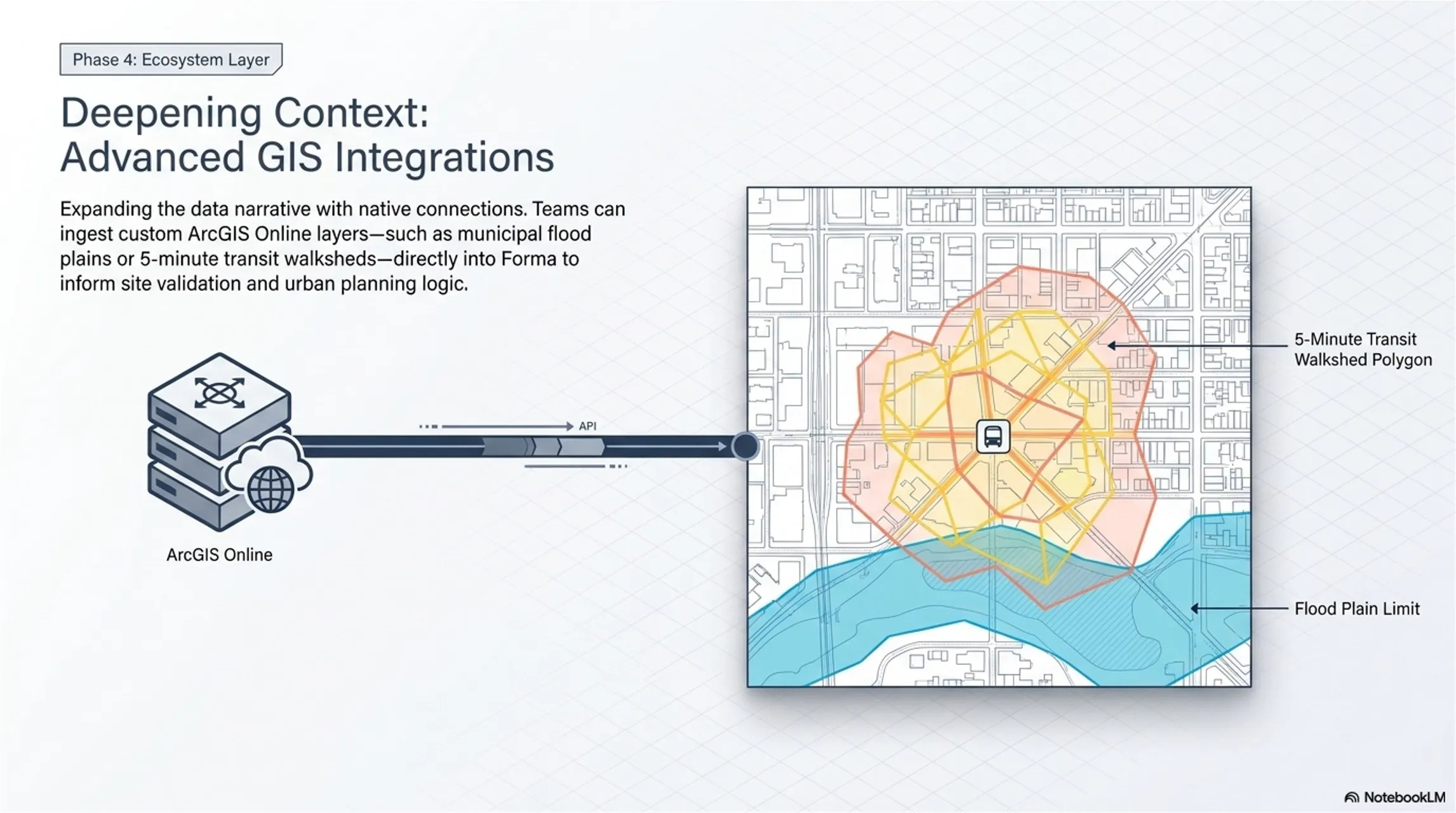 Phase 4: Ecosystem Layer

Deepening Context: Advanced GIS Integrations

Expanding the data narrative with native connections. Teams can ingest custom ArcGIS Online layers—such as municipal flood plains or 5-minute transit walksheds—directly into Forma to inform site validation and urban planning logic.

API

ArcGIS Online

5-Minute Transit Walkshed Polygon

Flood Plain Limit

NotebookLM